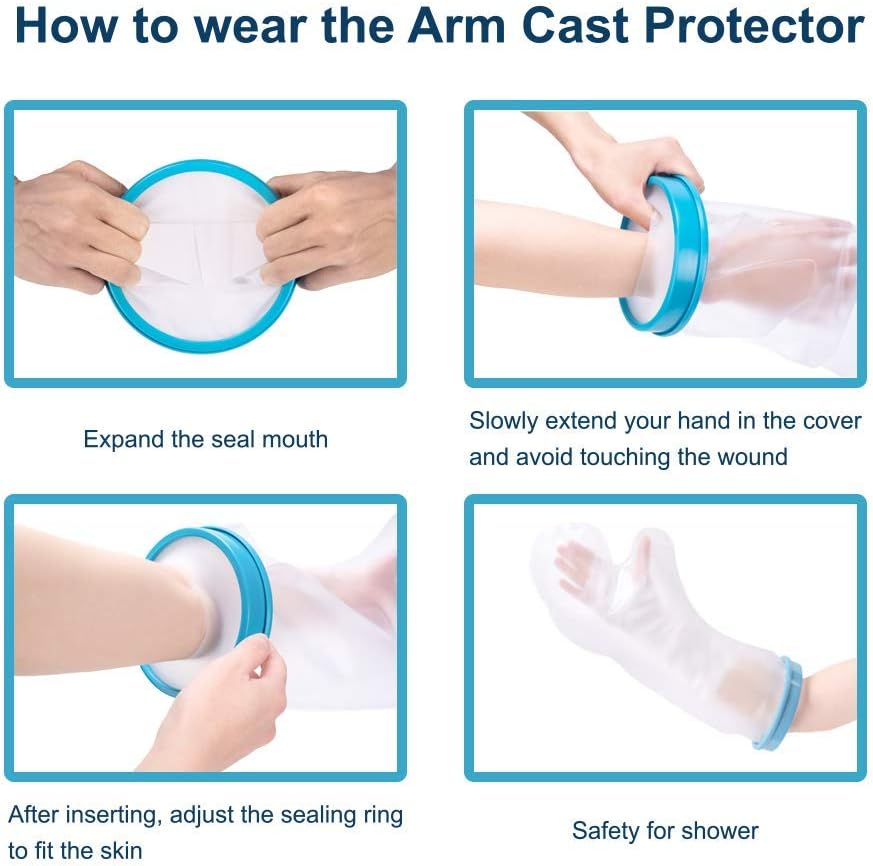 How to wear the Arm Cast Protector

Expand the seal mouth

Slowly extend your hand in the cover and avoid touching the wound

After inserting, adjust the sealing ring to fit the skin

Safety for shower